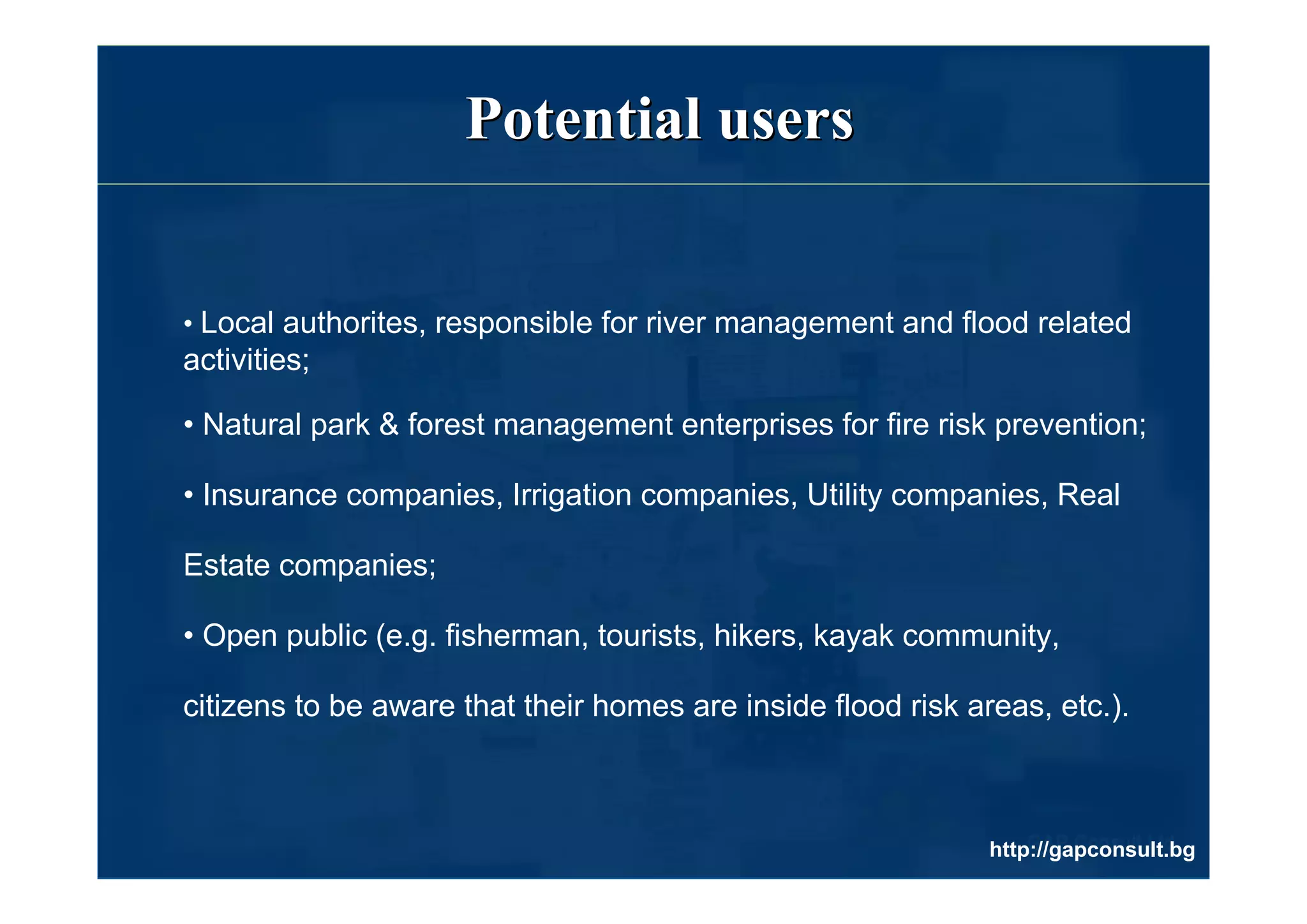 Potential users

• Local authorites, responsible for river management and flood related activities;

• Natural park & forest management enterprises for fire risk prevention;

• Insurance companies, Irrigation companies, Utility companies, Real

Estate companies;

• Open public (e.g. fisherman, tourists, hikers, kayak community,

citizens to be aware that their homes are inside flood risk areas, etc.).

http://gapconsult.bg